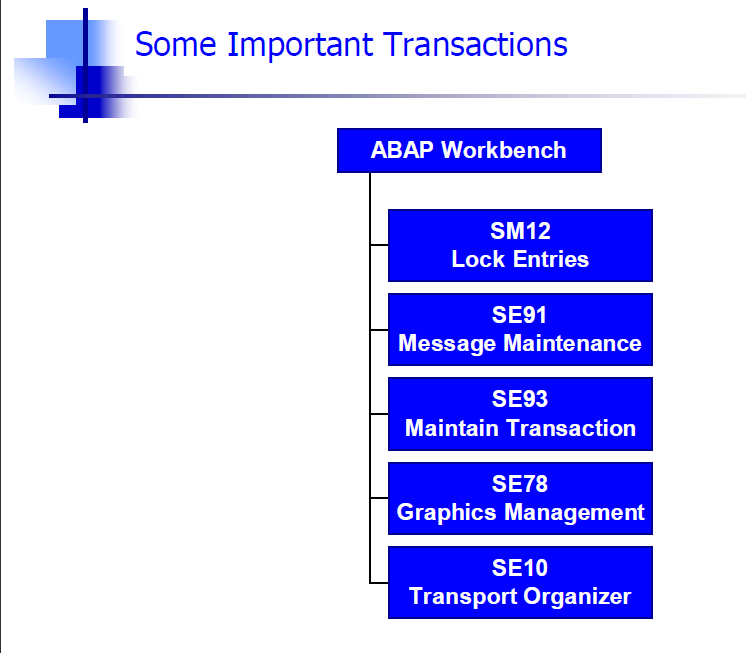 Some Important Transactions

ABAP Workbench

SM12
Lock Entries

SE91
Message Maintenance

SE93
Maintain Transaction

SE78
Graphics Management

SE10
Transport Organizer